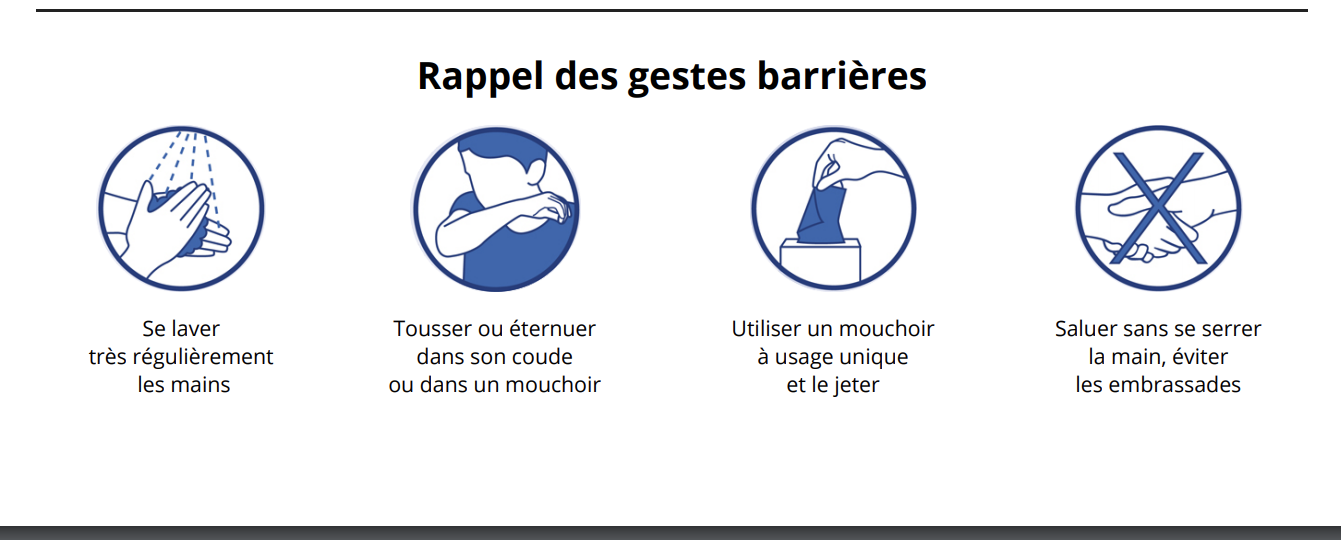 Rappel des gestes barrières

Se laver très régulièrement les mains

Tousser ou éternuer dans son coude ou dans un mouchoir

Utiliser un mouchoir à usage unique et le jeter

Saluer sans se serrer la main, éviter les embrassades